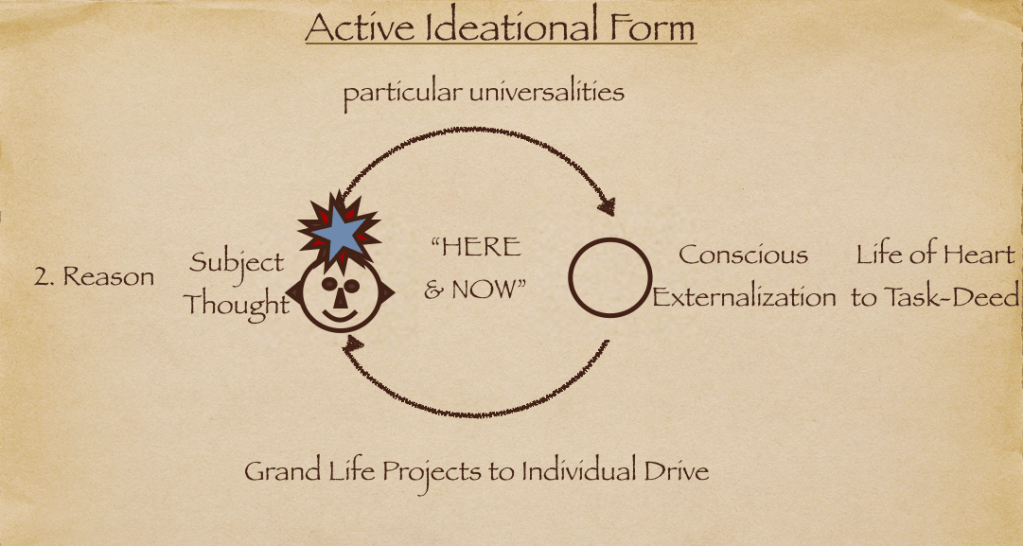 Active Ideational Form

particular universalities

2. Reason

Subject
Thought

"HERE
& NOW"

Conscious
Externalization

Life of Heart
to Task-Deed

Grand Life Projects to Individual Drive